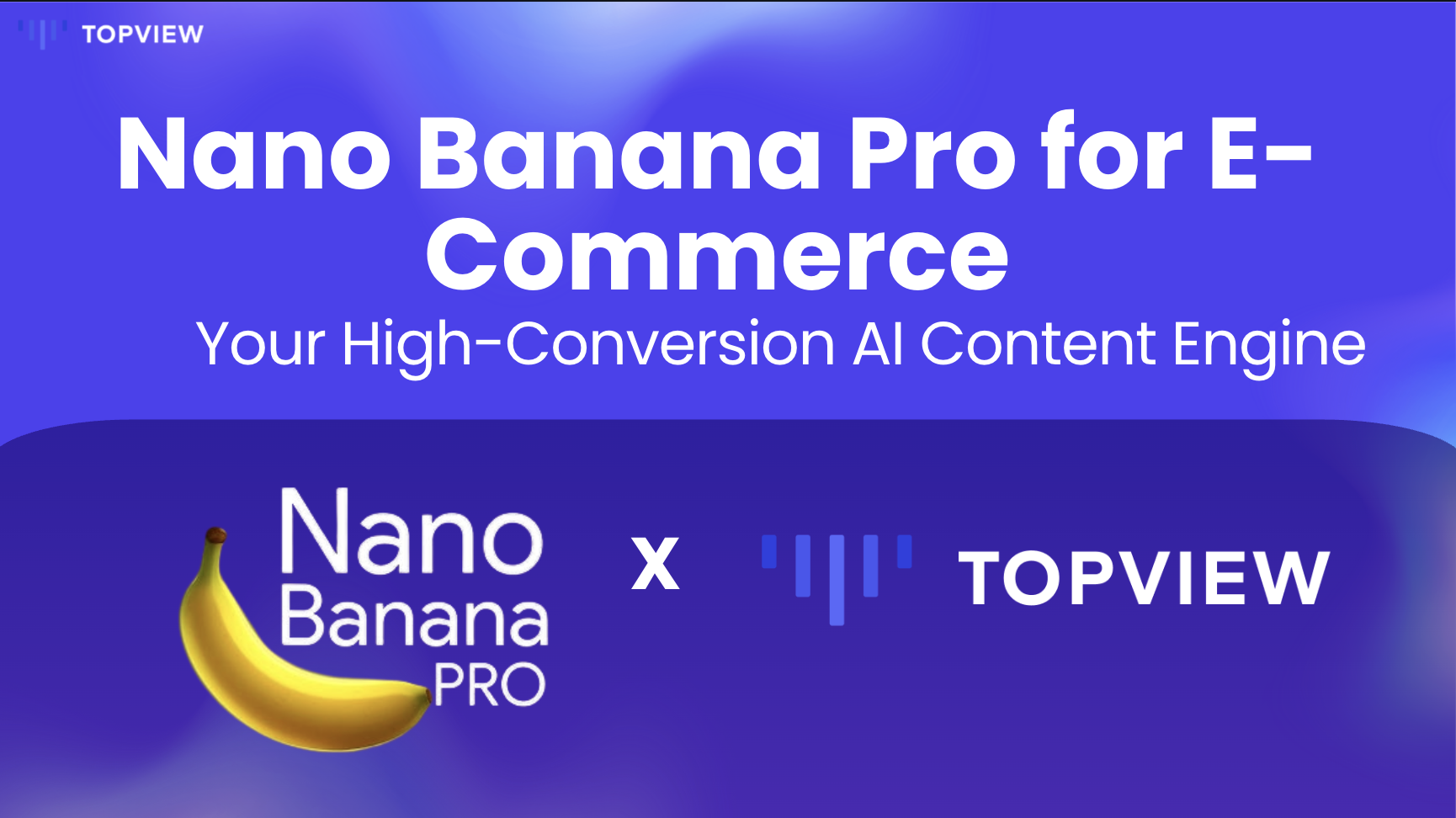 TOPVIEW

Nano Banana Pro for E-Commerce

Your High-Conversion AI Content Engine

Nano Banana PRO

X

TOPVIEW